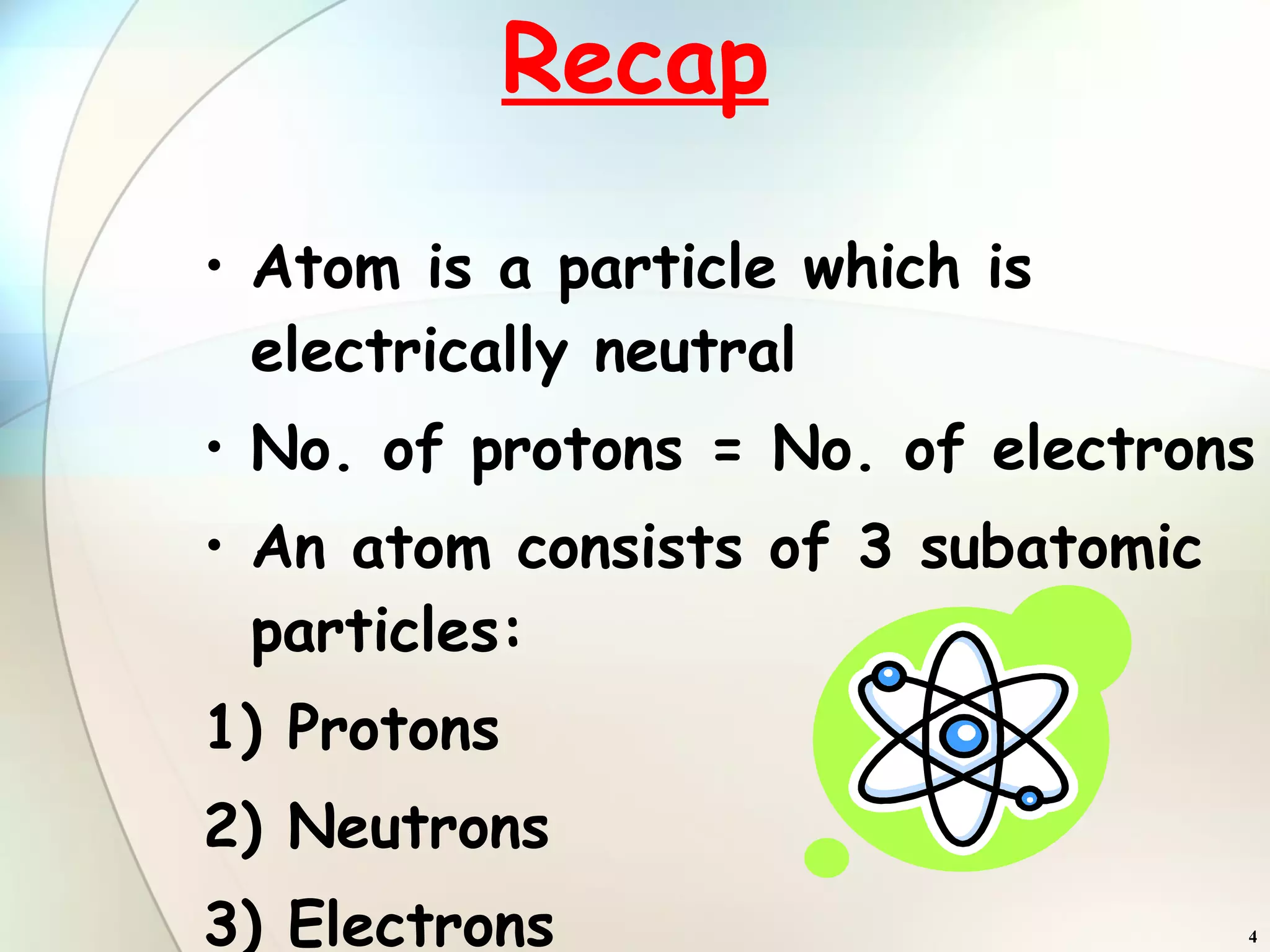 Recap

• Atom is a particle which is electrically neutral

• No. of protons = No. of electrons

• An atom consists of 3 subatomic particles:

1) Protons

2) Neutrons

3) Electrons

4